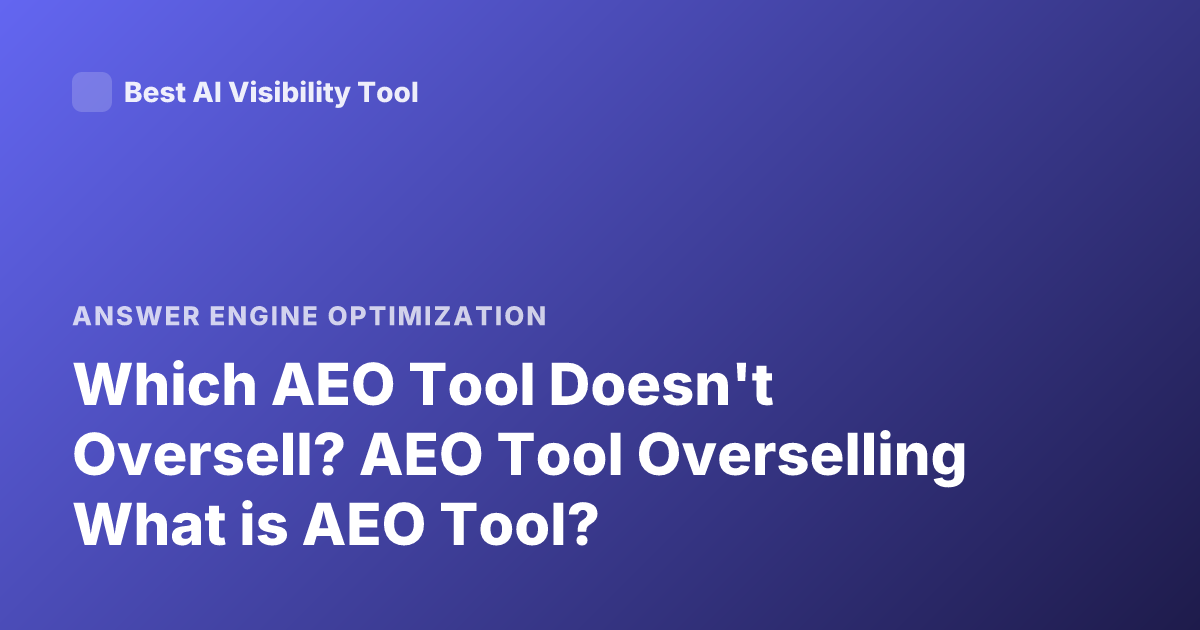 Best AI Visibility Tool

ANSWER ENGINE OPTIMIZATION

Which AEO Tool Doesn't Oversell? AEO Tool Overselling What is AEO Tool?